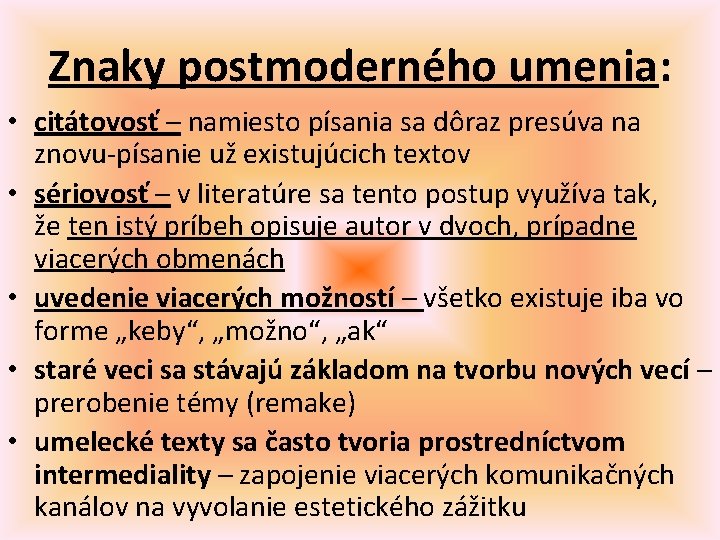 Znaky postmoderného umenia:

• citátovosť – namiesto písania sa dôraz presúva na znovu-písanie už existujúcich textov
• sériovosť – v literatúre sa tento postup využíva tak, že ten istý príbeh opisuje autor v dvoch, prípadne viacerých obmenách
• uvedenie viacerých možností – všetko existuje iba vo forme „keby“, „možno“, „ak“
• staré veci sa stávajú základom na tvorbu nových vecí – prerobenie témy (remake)
• umelecké texty sa často tvoria prostredníctvom intermediality – zapojenie viacerých komunikačných kanálov na vyvolanie estetického zážitku